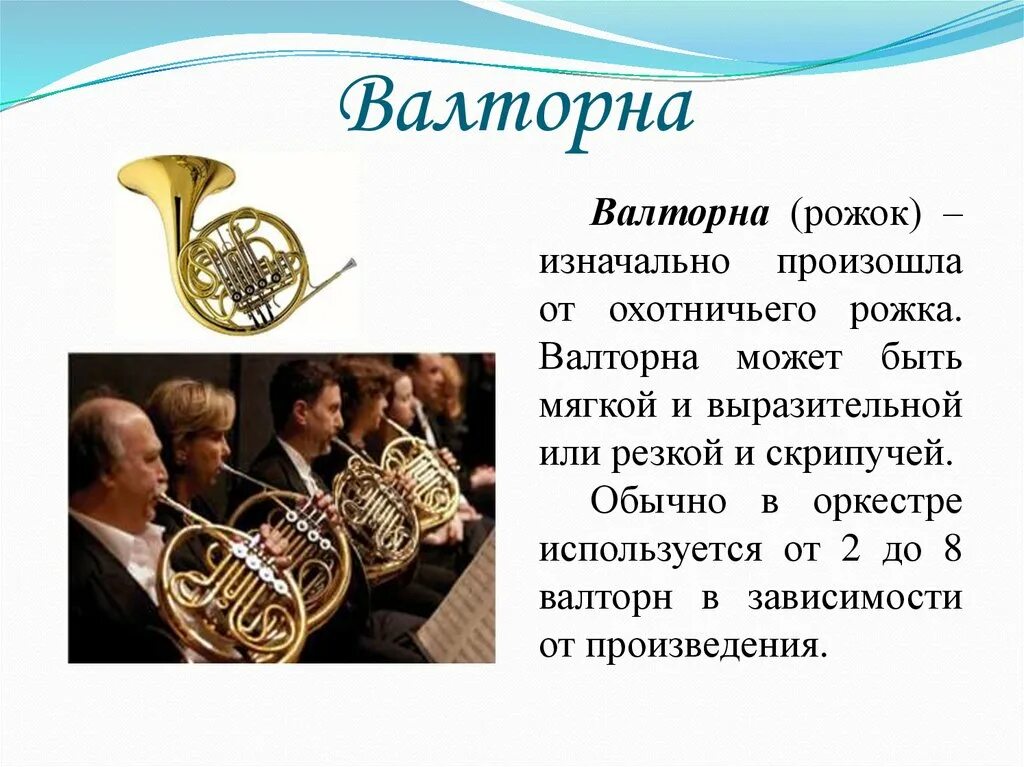 Валторна

Валторна (рожок) – изначально произошла от охотничьего рожка. Валторна может быть мягкой и выразительной или резкой и скрипучей.

Обычно в оркестре используется от 2 до 8 валторн в зависимости от произведения.